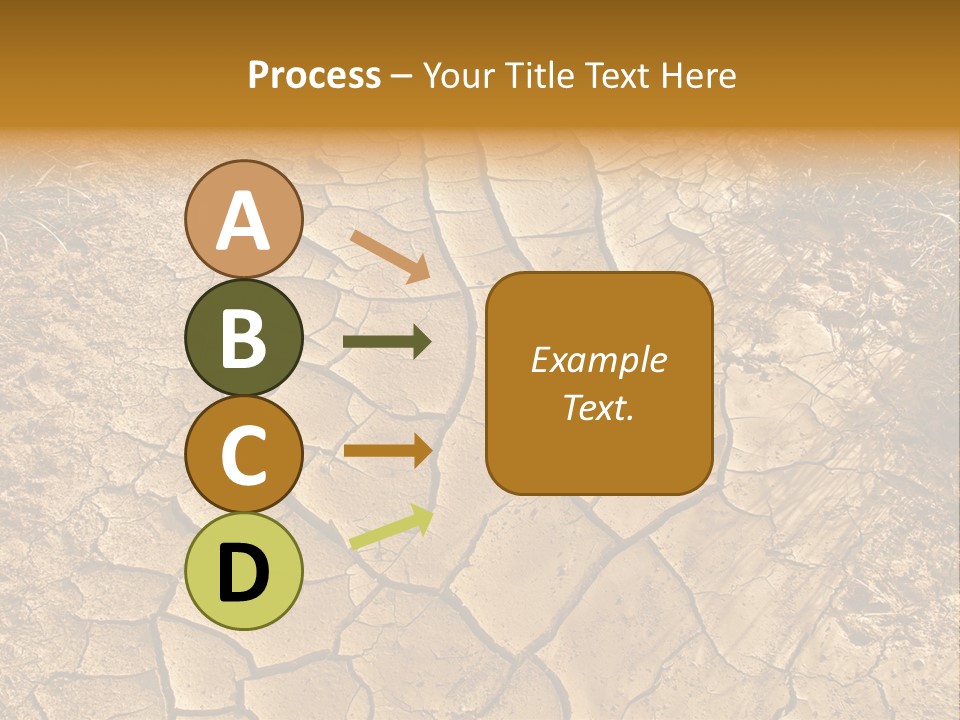 Process – Your Title Text Here

A

B

C

D

Example Text.